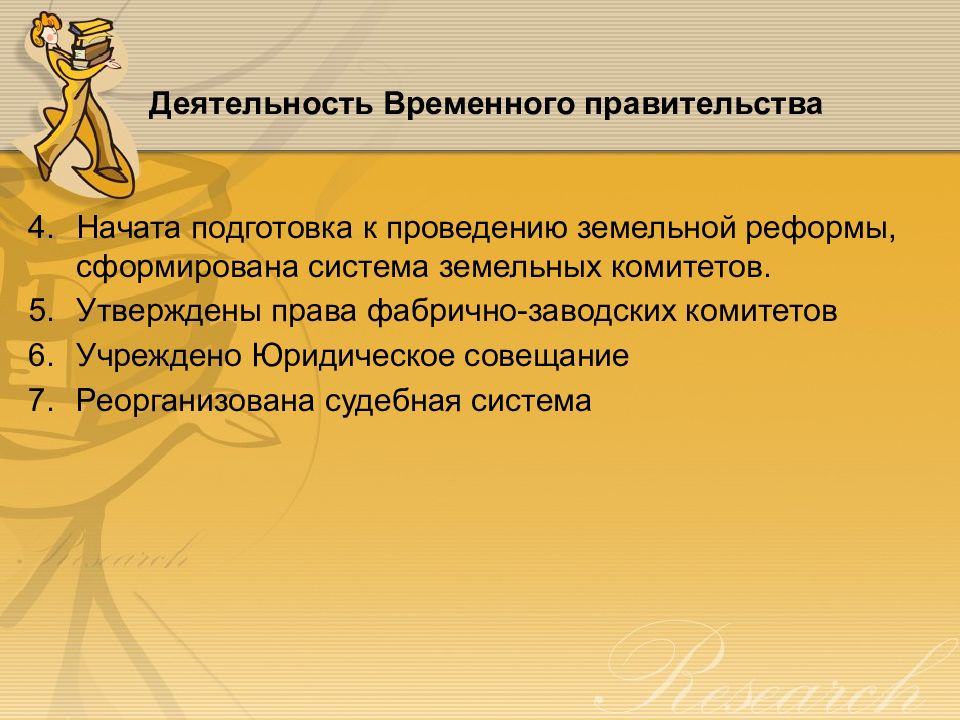 Деятельность Временного правительства

4. Начата подготовка к проведению земельной реформы, сформирована система земельных комитетов.
5. Утверждены права фабрично-заводских комитетов
6. Учреждено Юридическое совещание
7. Реорганизована судебная система

Research

Research